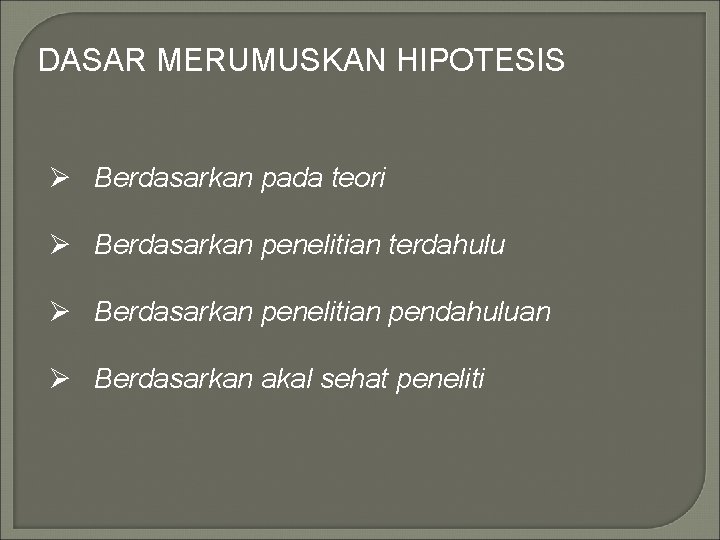 DASAR MERUMUSKAN HIPOTESIS

➢ Berdasarkan pada teori

➢ Berdasarkan penelitian terdahulu

➢ Berdasarkan penelitian pendahuluan

➢ Berdasarkan akal sehat peneliti